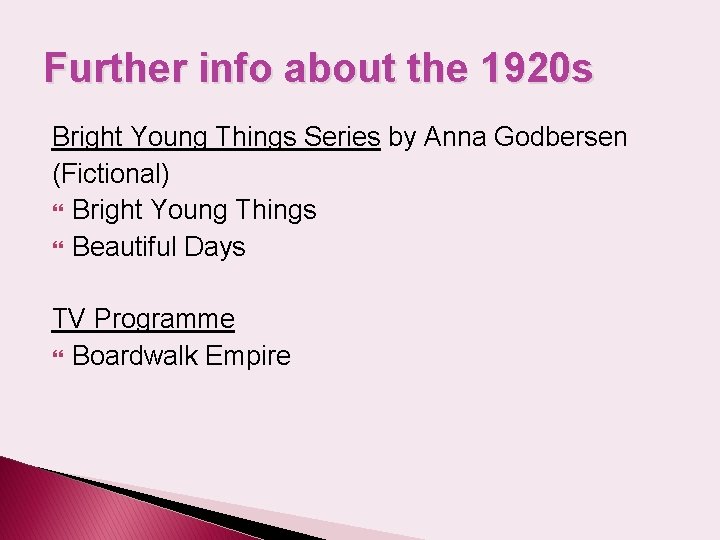 Further info about the 1920s

Bright Young Things Series by Anna Godbersen (Fictional)
Bright Young Things
Beautiful Days

TV Programme
Boardwalk Empire